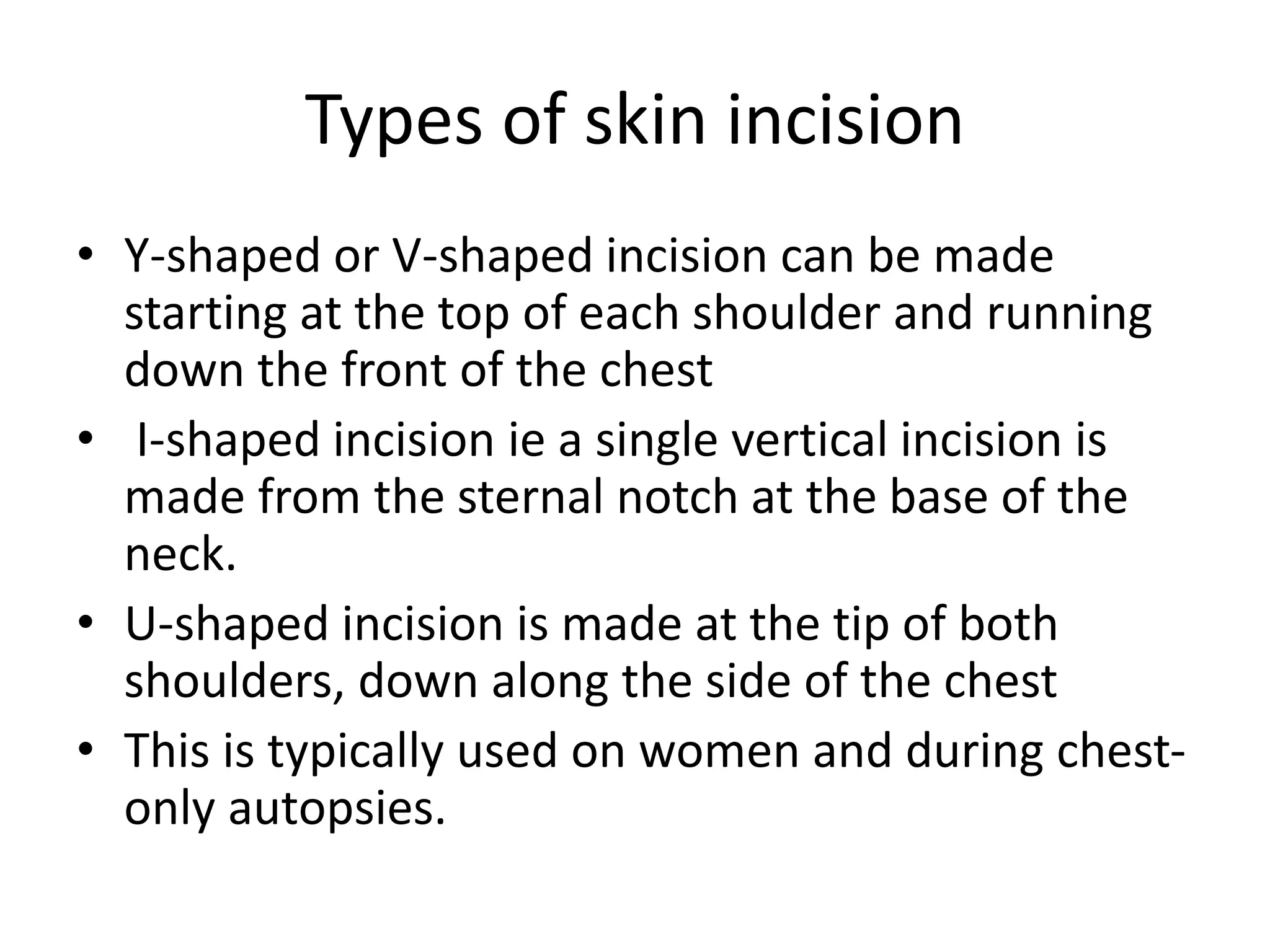 Types of skin incision

• Y-shaped or V-shaped incision can be made starting at the top of each shoulder and running down the front of the chest
• I-shaped incision ie a single vertical incision is made from the sternal notch at the base of the neck.
• U-shaped incision is made at the tip of both shoulders, down along the side of the chest
• This is typically used on women and during chest-only autopsies.